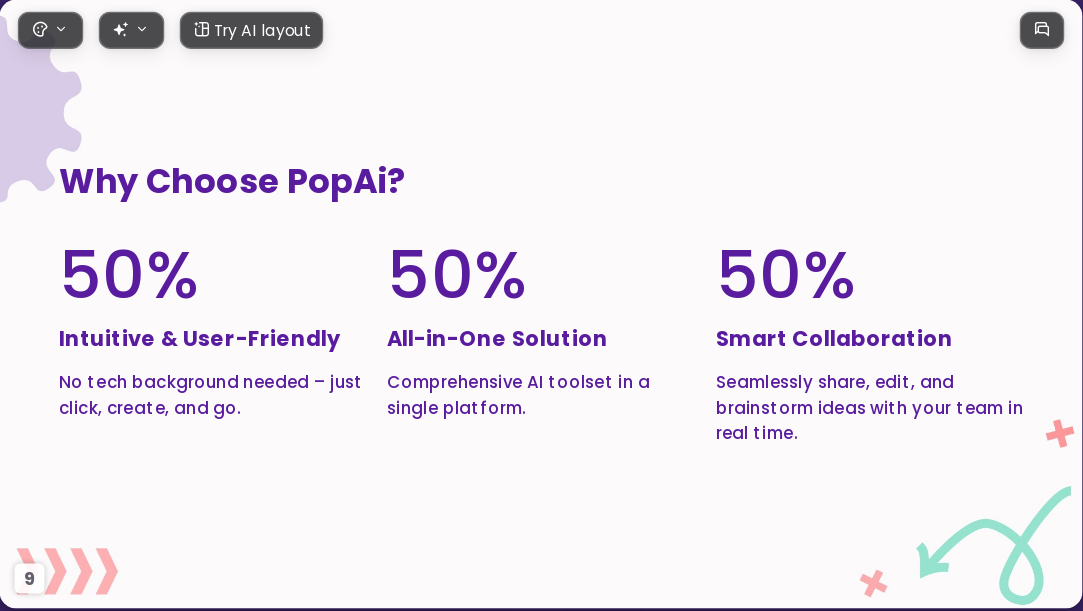 Try AI layout

Why Choose PopAi?

50%

Intuitive & User-Friendly

No tech background needed – just click, create, and go.

50%

All-in-One Solution

Comprehensive AI toolset in a single platform.

50%

Smart Collaboration

Seamlessly share, edit, and brainstorm ideas with your team in real time.

9